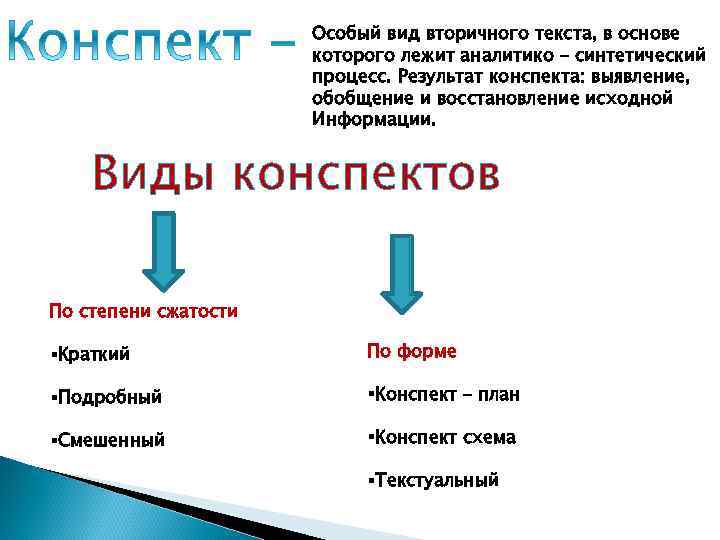 Конспект – Особый вид вторичного текста, в основе которого лежит аналитико – синтетический процесс. Результат конспекта: выявление, обобщение и восстановление исходной Информации.

Виды конспектов

По степени сжатости

▪Краткий

▪Подробный

▪Смешенный

По форме

▪Конспект – план

▪Конспект схема

▪Текстуальный